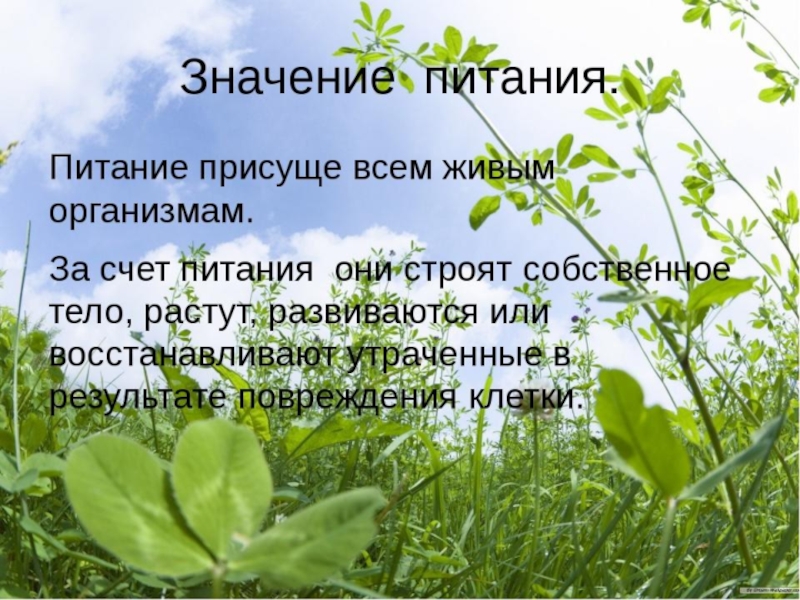 Значение питания.

Питание присуще всем живым организмам.

За счет питания они строят собственное тело, растут, развиваются или восстанавливают утраченные в результате повреждения клетки.